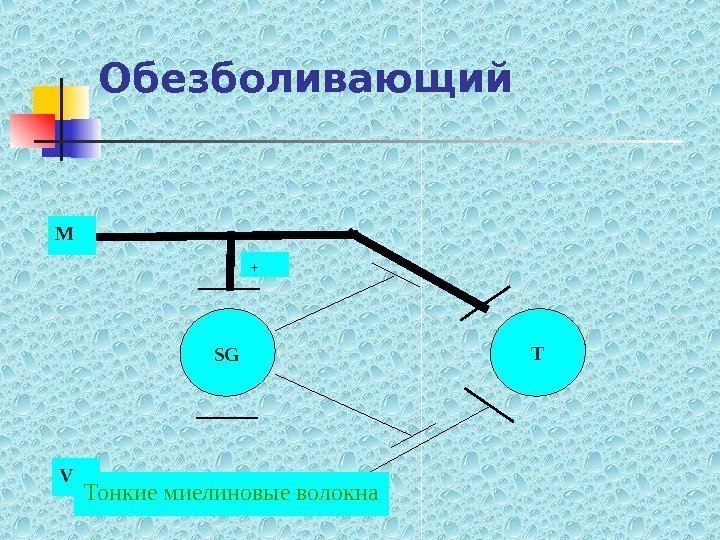 Обезболивающий

M

+

SG

T

V

Тонкие миелиновые волокна